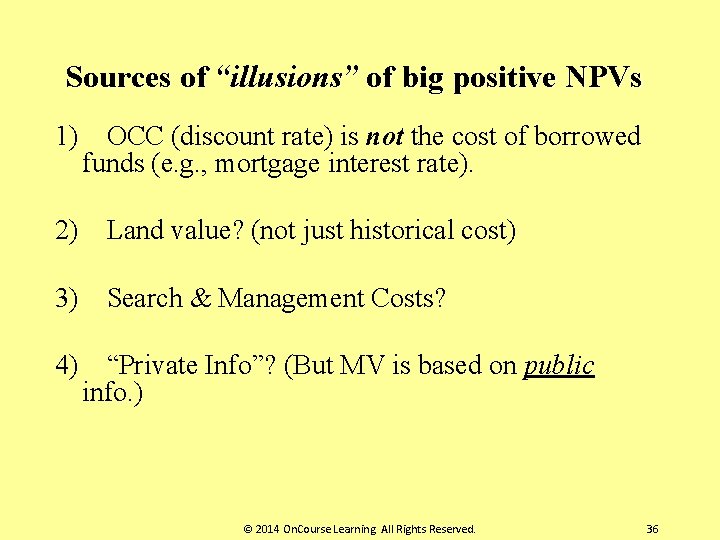 Sources of “illusions” of big positive NPVs

1) OCC (discount rate) is not the cost of borrowed funds (e.g., mortgage interest rate).

2) Land value? (not just historical cost)

3) Search & Management Costs?

4) “Private Info”? (But MV is based on public info.)

© 2014 OnCourse Learning All Rights Reserved.

36